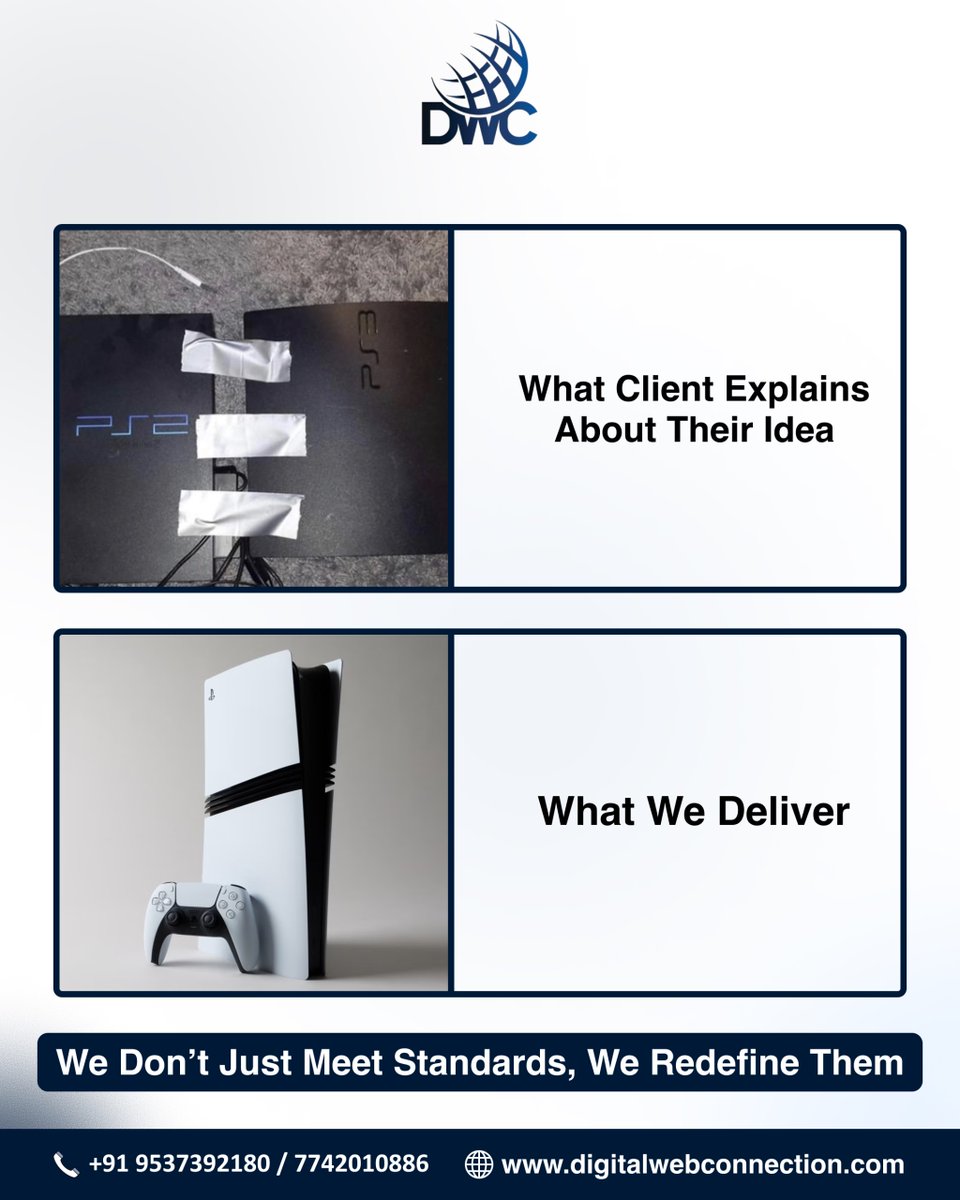 DWC

PS2

PS3

What Client Explains About Their Idea

What We Deliver

We Don't Just Meet Standards, We Redefine Them

+91 9537392180 / 7742010886

www.digitalwebconnection.com